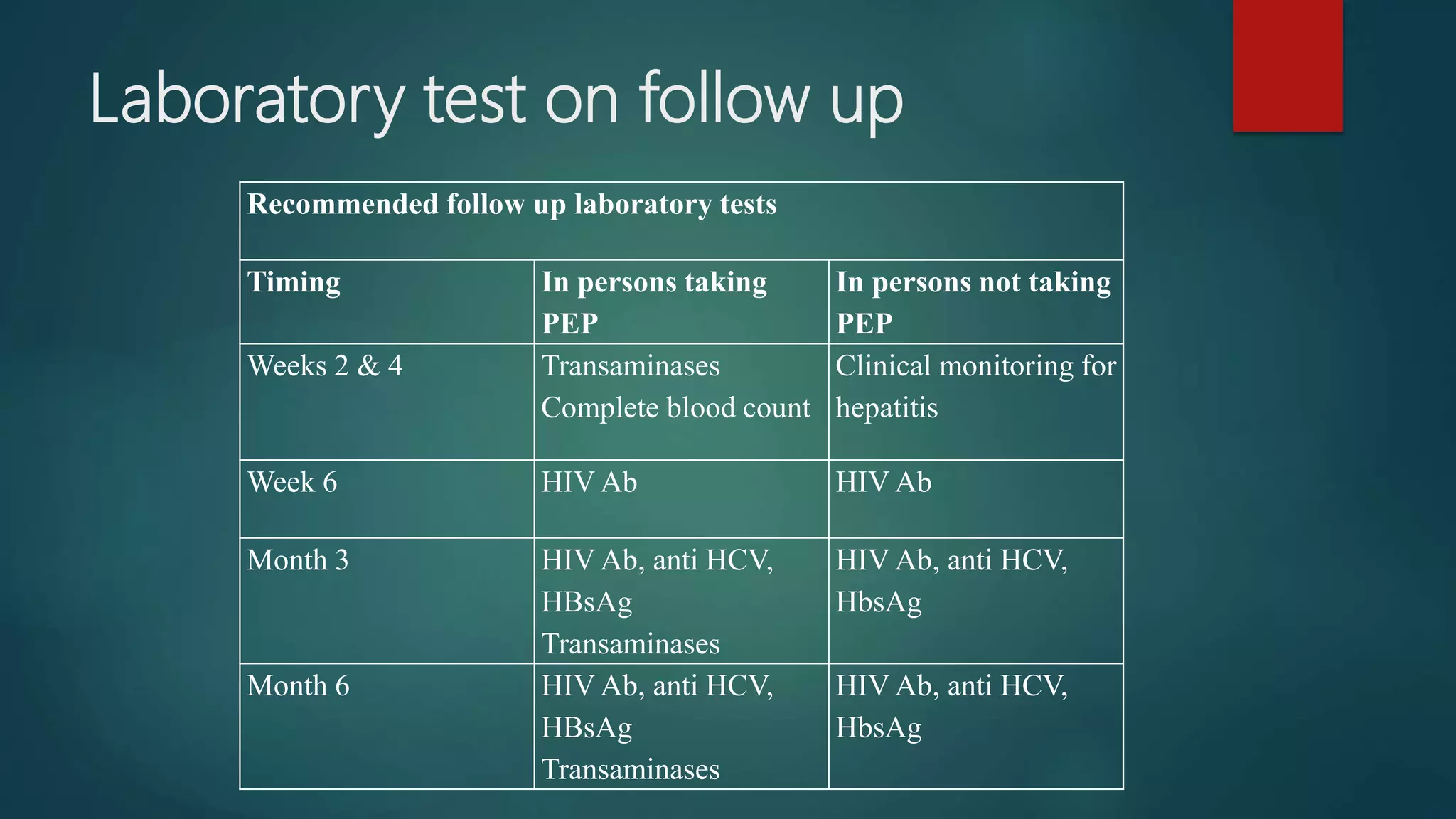 Laboratory test on follow up

| Recommended follow up laboratory tests | | |
|---|---|---|
| Timing | In persons taking PEP | In persons not taking PEP |
| Weeks 2 & 4 | Transaminases Complete blood count | Clinical monitoring for hepatitis |
| Week 6 | HIV Ab | HIV Ab |
| Month 3 | HIV Ab, anti HCV, HBsAg Transaminases | HIV Ab, anti HCV, HbsAg |
| Month 6 | HIV Ab, anti HCV, HBsAg Transaminases | HIV Ab, anti HCV, HbsAg |